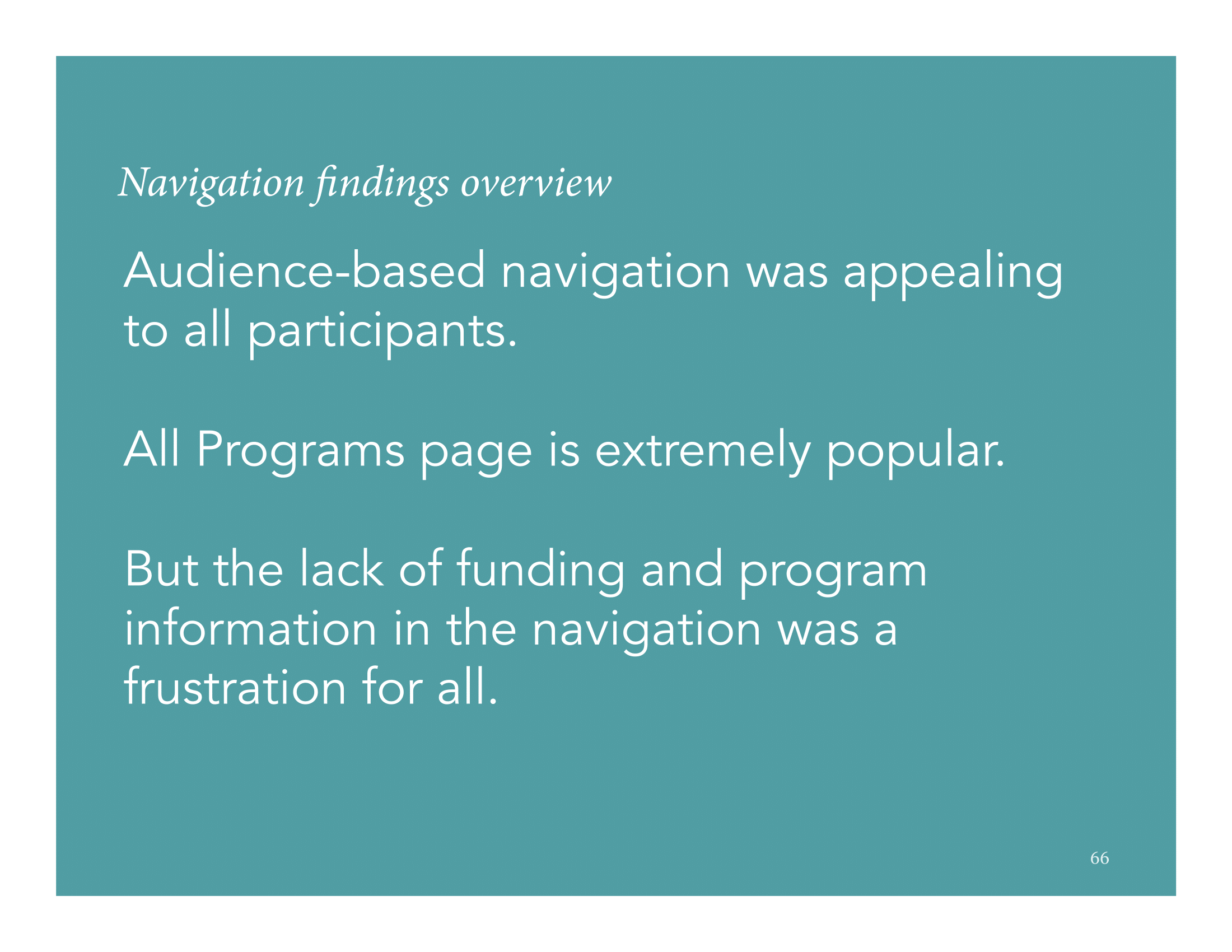 Navigation findings overview

Audience-based navigation was appealing to all participants.

All Programs page is extremely popular.

But the lack of funding and program information in the navigation was a frustration for all.

66